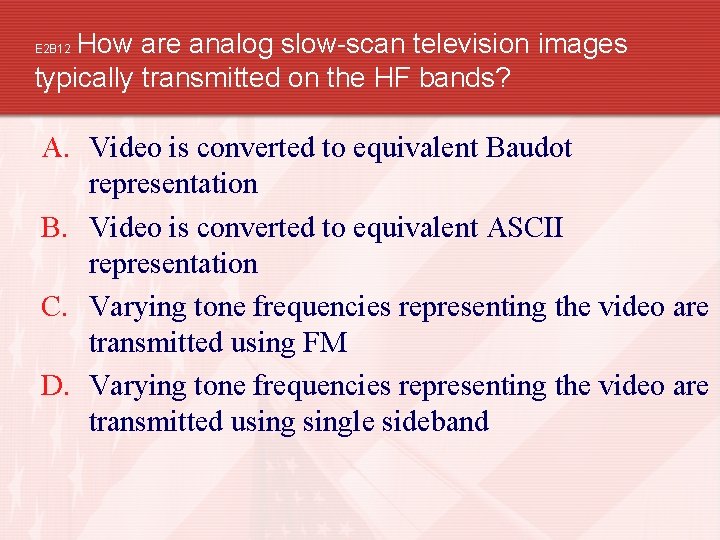 E2B12 How are analog slow-scan television images typically transmitted on the HF bands?

A. Video is converted to equivalent Baudot representation

B. Video is converted to equivalent ASCII representation

C. Varying tone frequencies representing the video are transmitted using FM

D. Varying tone frequencies representing the video are transmitted using single sideband